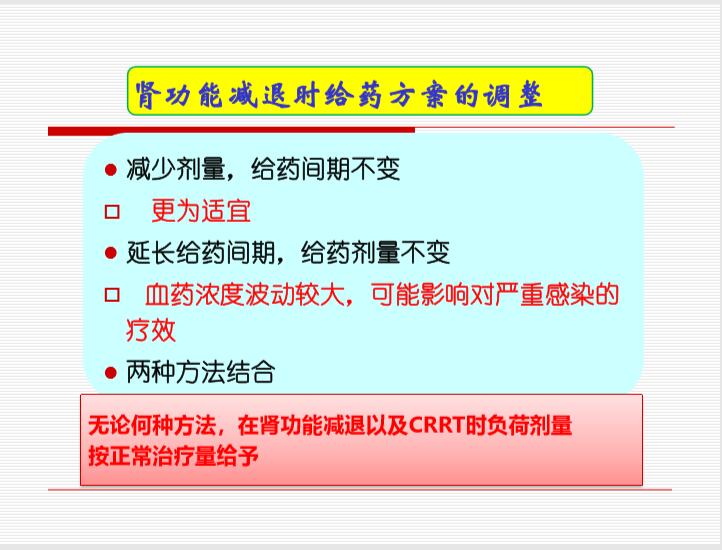 肾功能减退时给药方案的调整

● 减少剂量，给药间期不变

□ 更为适宜

● 延长给药间期，给药剂量不变

□ 血药浓度波动较大，可能影响对严重感染的疗效

● 两种方法结合

无论何种方法，在肾功能减退以及CRRT时负荷剂量按正常治疗量给予